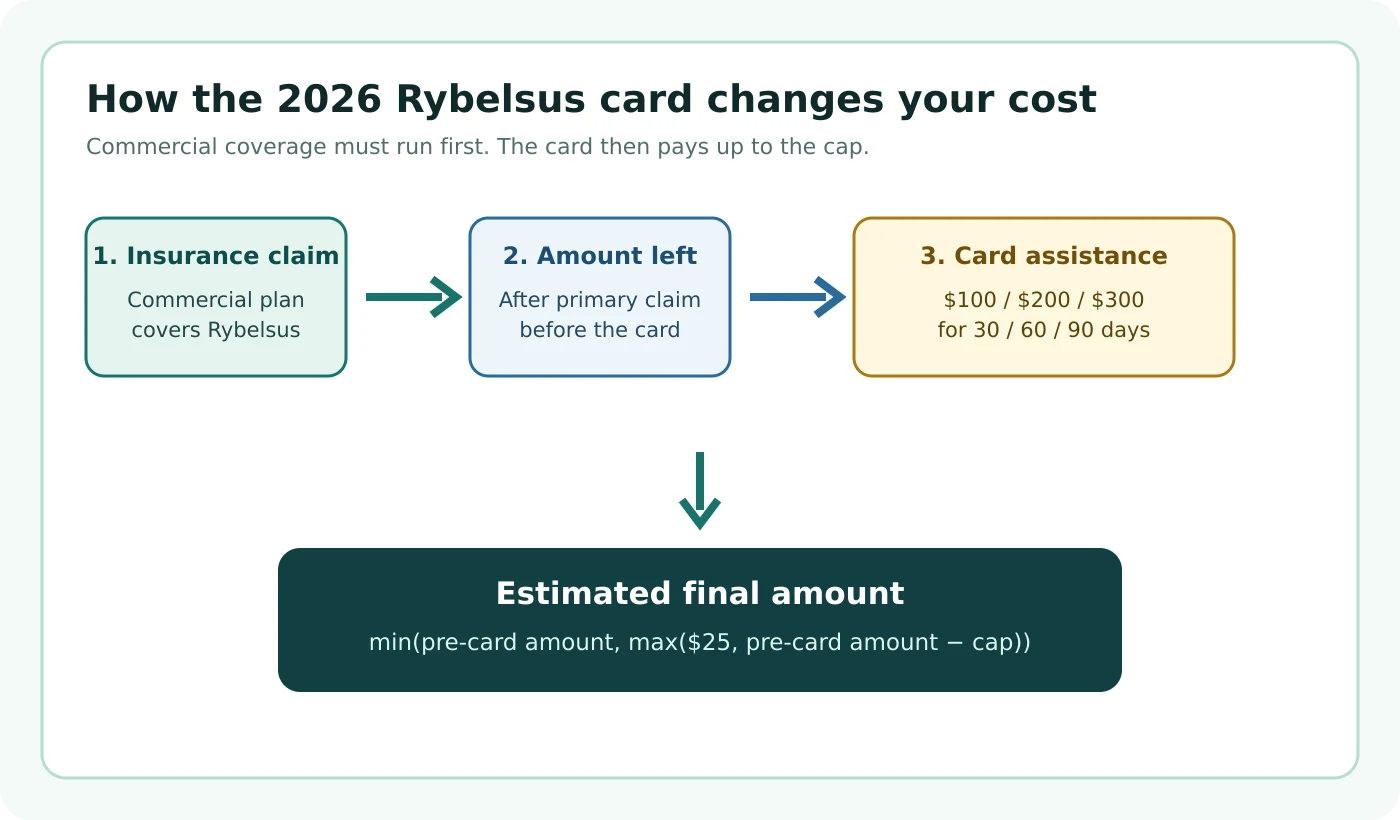 How the 2026 Rybelsus card changes your cost

Commercial coverage must run first. The card then pays up to the cap.

1. Insurance claim
Commercial plan covers Rybelsus

2. Amount left
After primary claim before the card

3. Card assistance
\$100 / \$200 / \$300 for 30 / 60 / 90 days

Estimated final amount
min(pre-card amount, max(\$25, pre-card amount − cap))